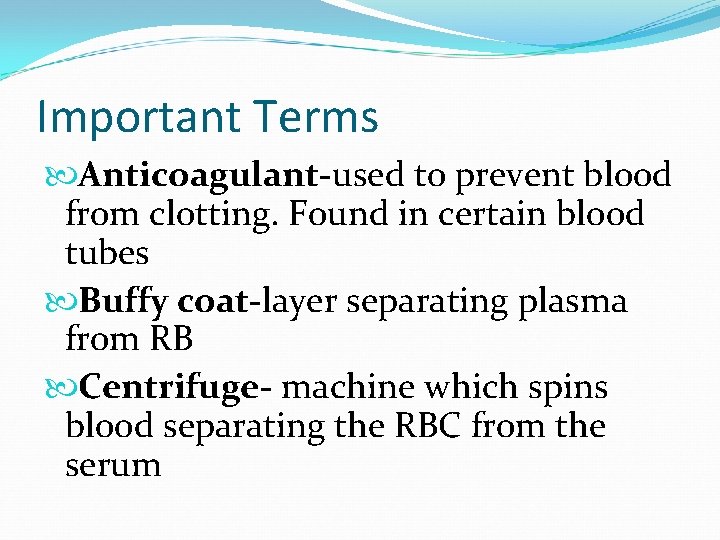 Important Terms

Anticoagulant-used to prevent blood from clotting. Found in certain blood tubes

Buffy coat-layer separating plasma from RB

Centrifuge- machine which spins blood separating the RBC from the serum